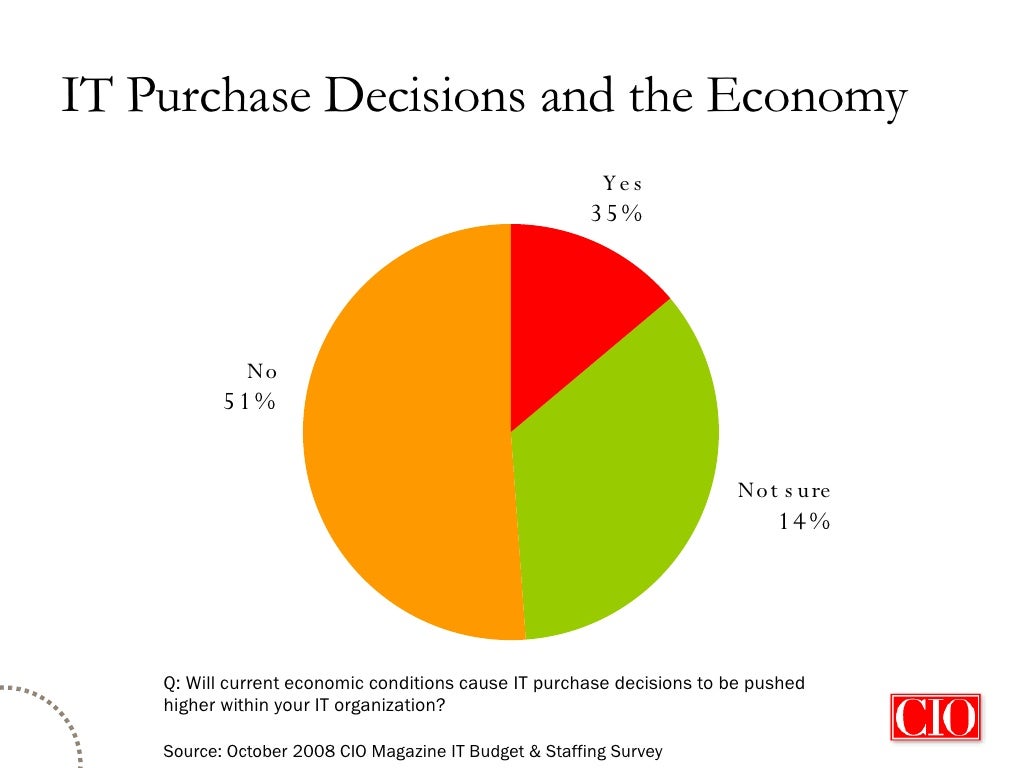 IT Purchase Decisions and the Economy

Yes
35%

No
51%

Not sure
14%

Q: Will current economic conditions cause IT purchase decisions to be pushed higher within your IT organization?

Source: October 2008 CIO Magazine IT Budget & Staffing Survey

CIO